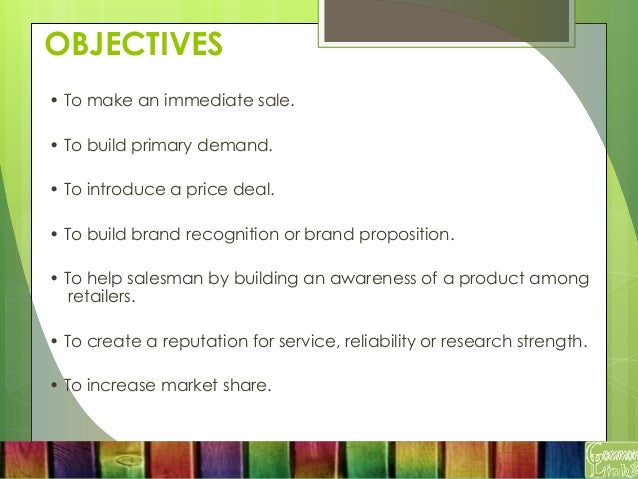 OBJECTIVES

• To make an immediate sale.

• To build primary demand.

• To introduce a price deal.

• To build brand recognition or brand proposition.

• To help salesman by building an awareness of a product among retailers.

• To create a reputation for service, reliability or research strength.

• To increase market share.

Common Links